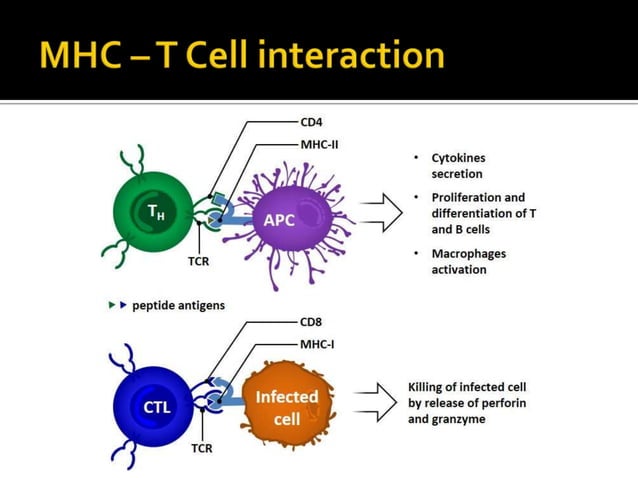 MHC – T Cell interaction

CD4

MHC-II

$T_H$

APC

TCR

• Cytokines secretion

• Proliferation and differentiation of T and B cells

• Macrophages activation

peptide antigens

CD8

MHC-I

CTL

Infected cell

TCR

Killing of infected cell by release of perforin and granzyme